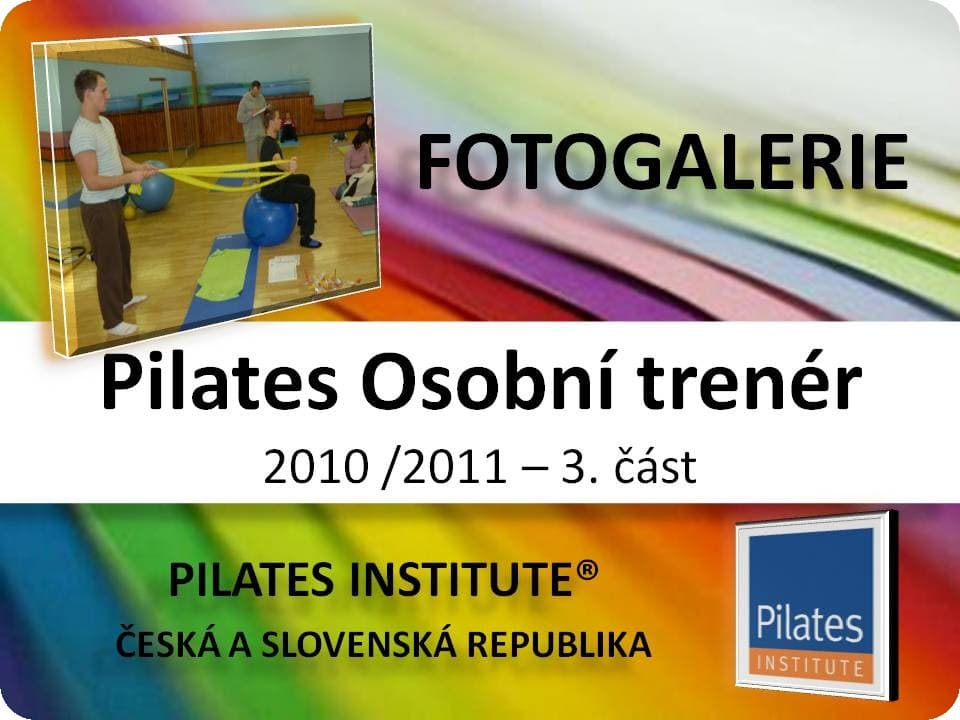 FOTOGALERIE

Pilates Osobní trenér

2010 /2011 – 3. část

PILATES INSTITUTE®

ČESKÁ A SLOVENSKÁ REPUBLIKA

Pilates
INSTITUTE